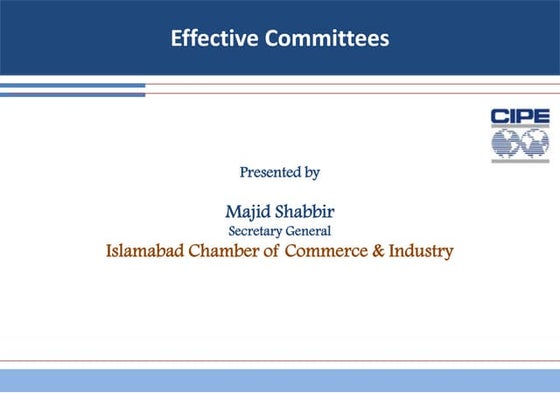 Effective Committees

CIPE

Presented by

Majid Shabbir
Secretary General
Islamabad Chamber of Commerce & Industry